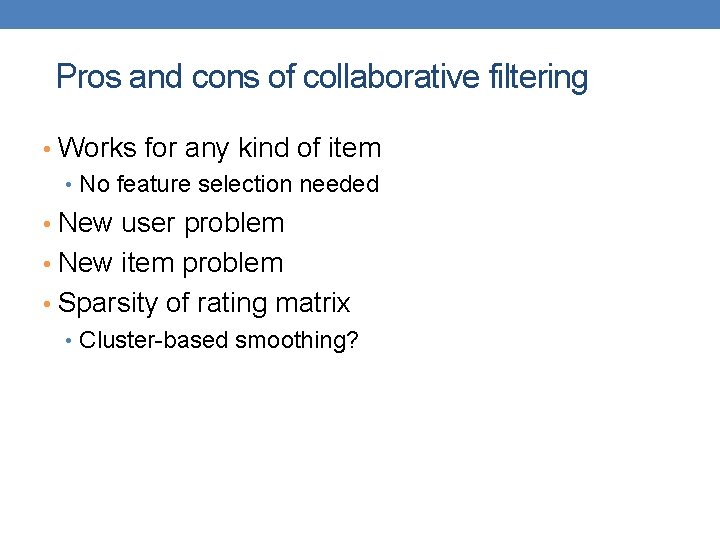 Pros and cons of collaborative filtering

• Works for any kind of item
  • No feature selection needed
• New user problem
• New item problem
• Sparsity of rating matrix
  • Cluster-based smoothing?